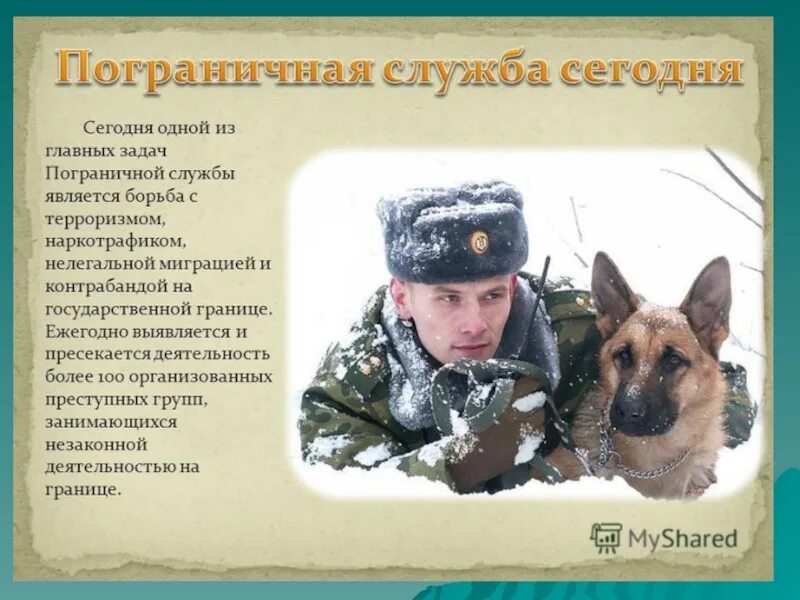 Пограничная служба сегодня

Сегодня одной из главных задач Пограничной службы является борьба с терроризмом, наркотрафиком, нелегальной миграцией и контрабандой на государственной границе. Ежегодно выявляется и пресекается деятельность более 100 организованных преступных групп, занимающихся незаконной деятельностью на границе.

MyShared